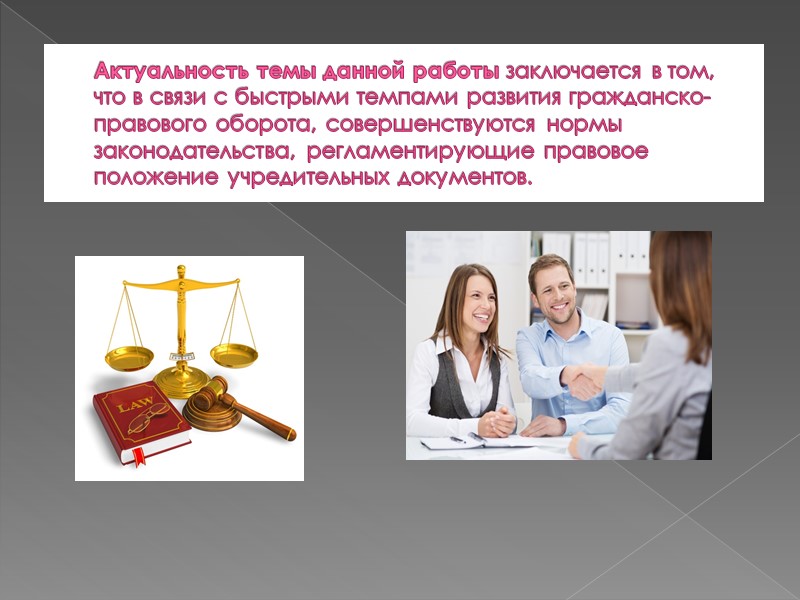 Актуальность темы данной работы заключается в том, что в связи с быстрыми темпами развития гражданско-правового оборота, совершенствуются нормы законодательства, регламентирующие правовое положение учредительных документов.

LAW